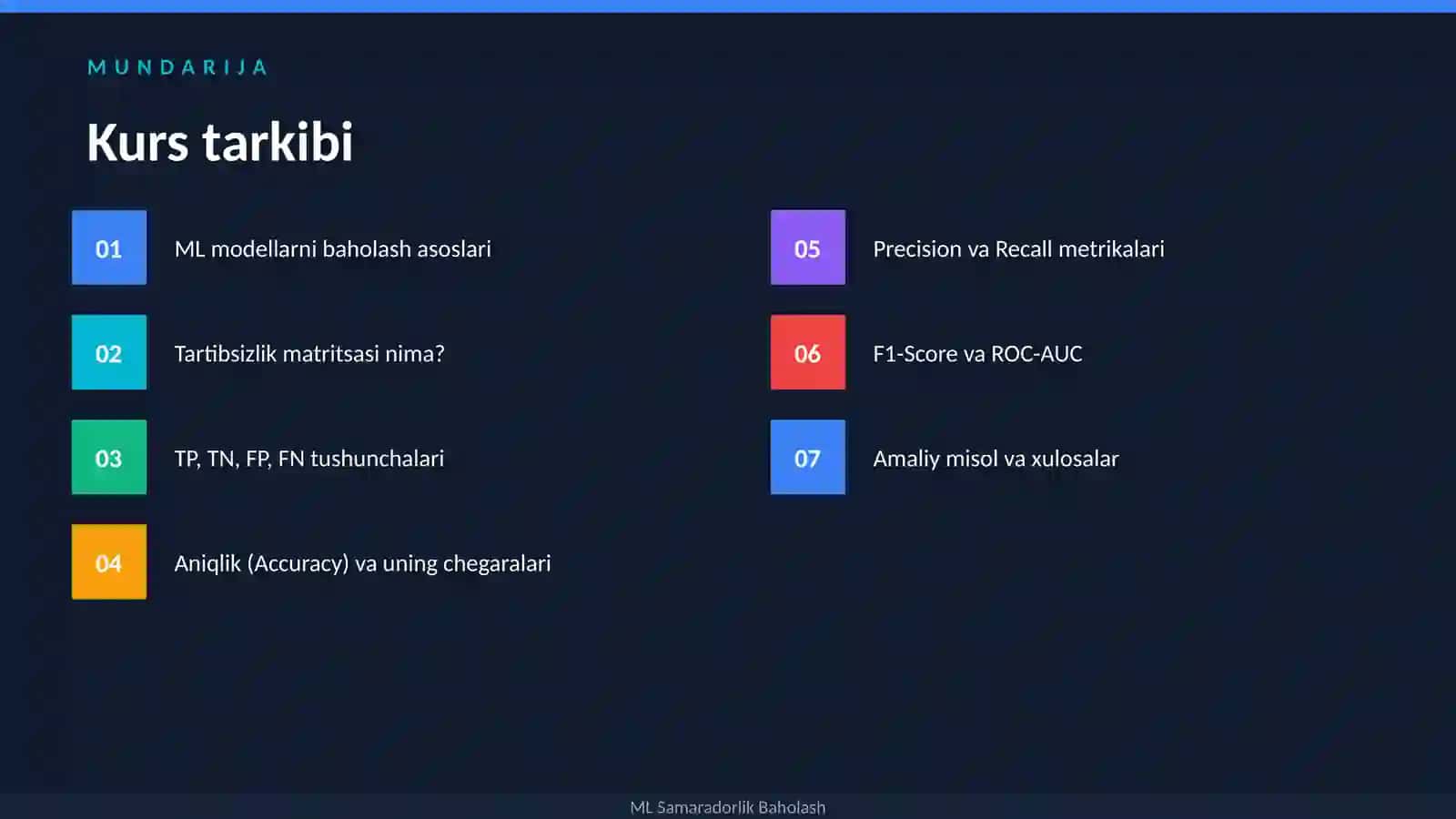 MUNDARIJA

Kurs tarkibi

01 ML modellarni baholash asoslari

02 Tartibsizlik matritsasi nima?

03 TP, TN, FP, FN tushunchalari

04 Aniqlik (Accuracy) va uning chegaralari

05 Precision va Recall metrikalari

06 F1-Score va ROC-AUC

07 Amaliy misol va xulosalar

ML Samaradorlik Baholash